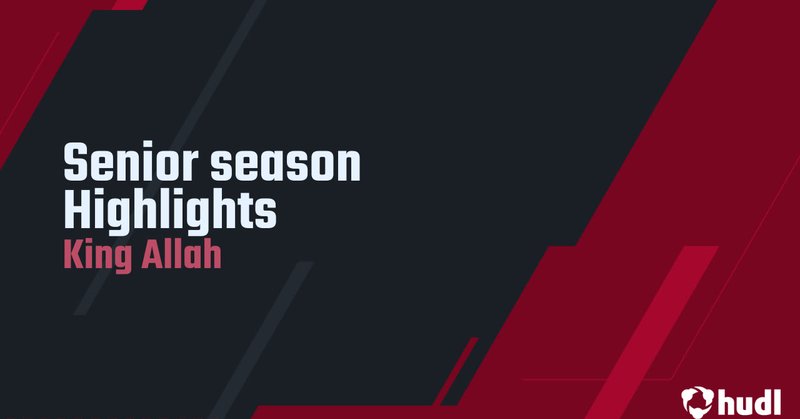 Senior season Highlights
King Allah

hudl